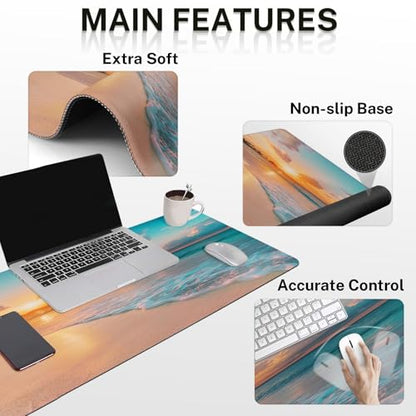 MAIN FEATURES

Extra Soft

Non-slip Base

Accurate Control